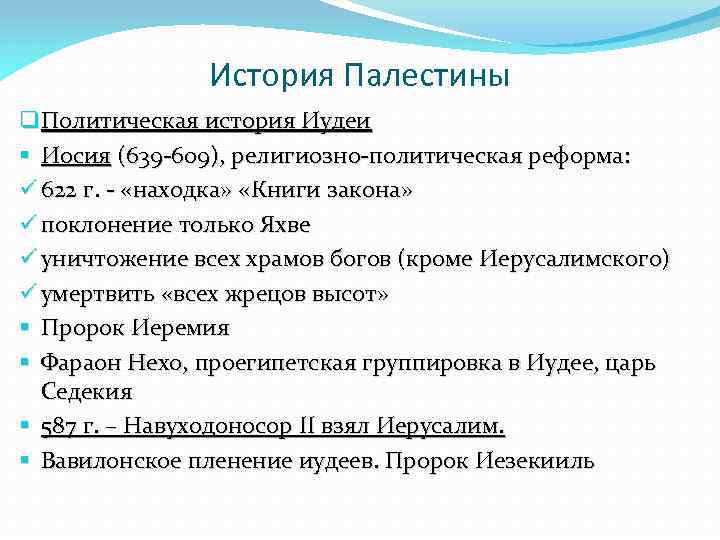 История Палестины

Политическая история Иудеи

Иосия (639-609), религиозно-политическая реформа:

622 г. - «находка» «Книги закона»

поклонение только Яхве

уничтожение всех храмов богов (кроме Иерусалимского)

умертвить «всех жрецов высот»

Пророк Иеремия

Фараон Нехо, проегипетская группировка в Иудее, царь Седекия

587 г. – Навуходоносор II взял Иерусалим.

Вавилонское пленение иудеев. Пророк Иезекииль